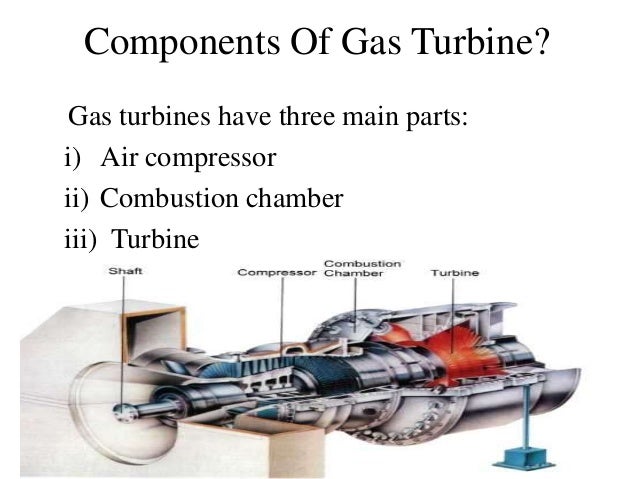 Components Of Gas Turbine?

Gas turbines have three main parts:

i) Air compressor

ii) Combustion chamber

iii) Turbine

Shaft

Compressor

Combustion Chamber

Turbine